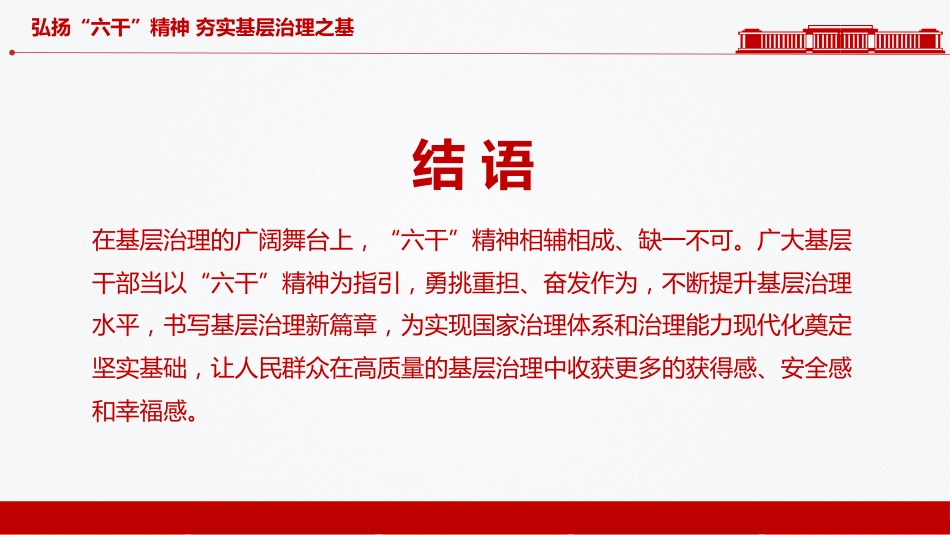 弘扬“六干”精神 夯实基层治理之基

结语

在基层治理的广阔舞台上，“六干”精神相辅相成、缺一不可。广大基层干部当以“六干”精神为指引，勇挑重担、奋发作为，不断提升基层治理水平，书写基层治理新篇章，为实现国家治理体系和治理能力现代化奠定坚实基础，让人民群众在高质量的基层治理中收获更多的获得感、安全感和幸福感。